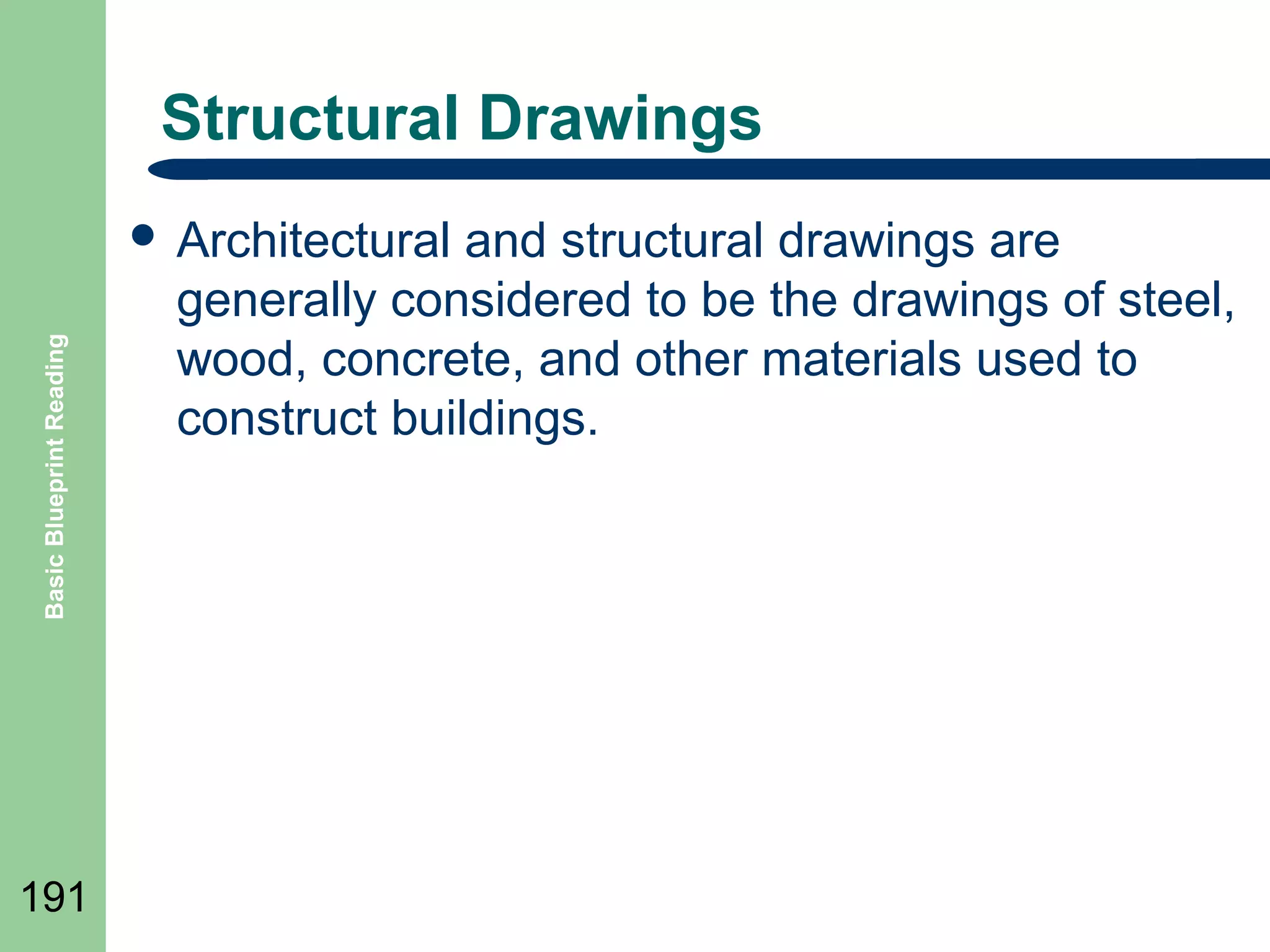 Structural Drawings

• Architectural and structural drawings are generally considered to be the drawings of steel, wood, concrete, and other materials used to construct buildings.

Basic Blueprint Reading

191